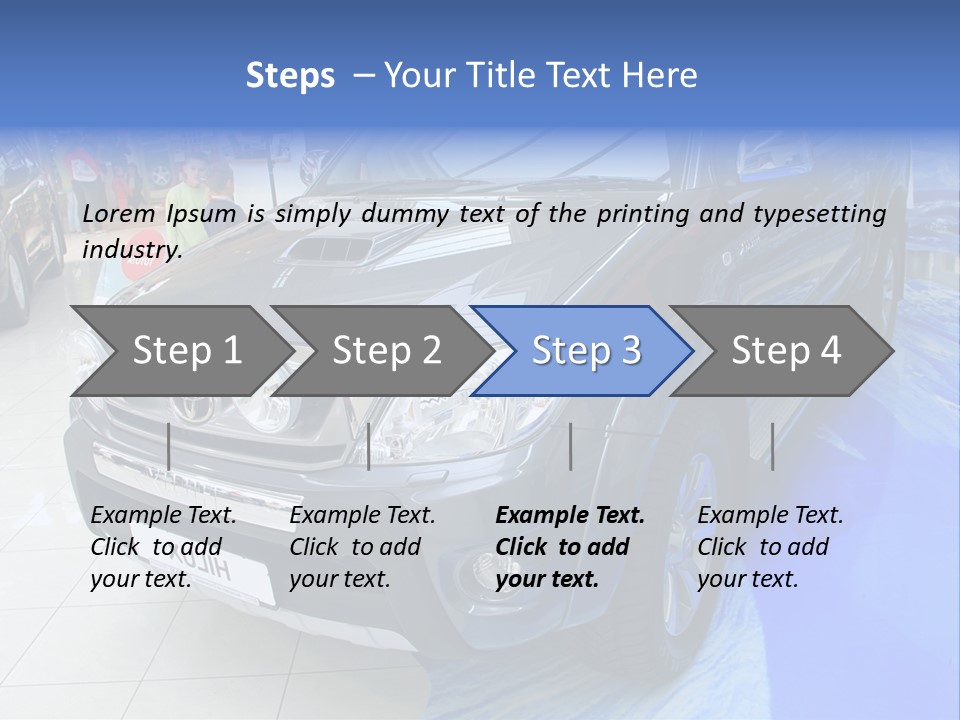 Steps – Your Title Text Here

Lorem Ipsum is simply dummy text of the printing and typesetting industry.

Step 1

Step 2

Step 3

Step 4

Example Text. Click to add your text.

Example Text. Click to add your text.

Example Text. Click to add your text.

Example Text. Click to add your text.